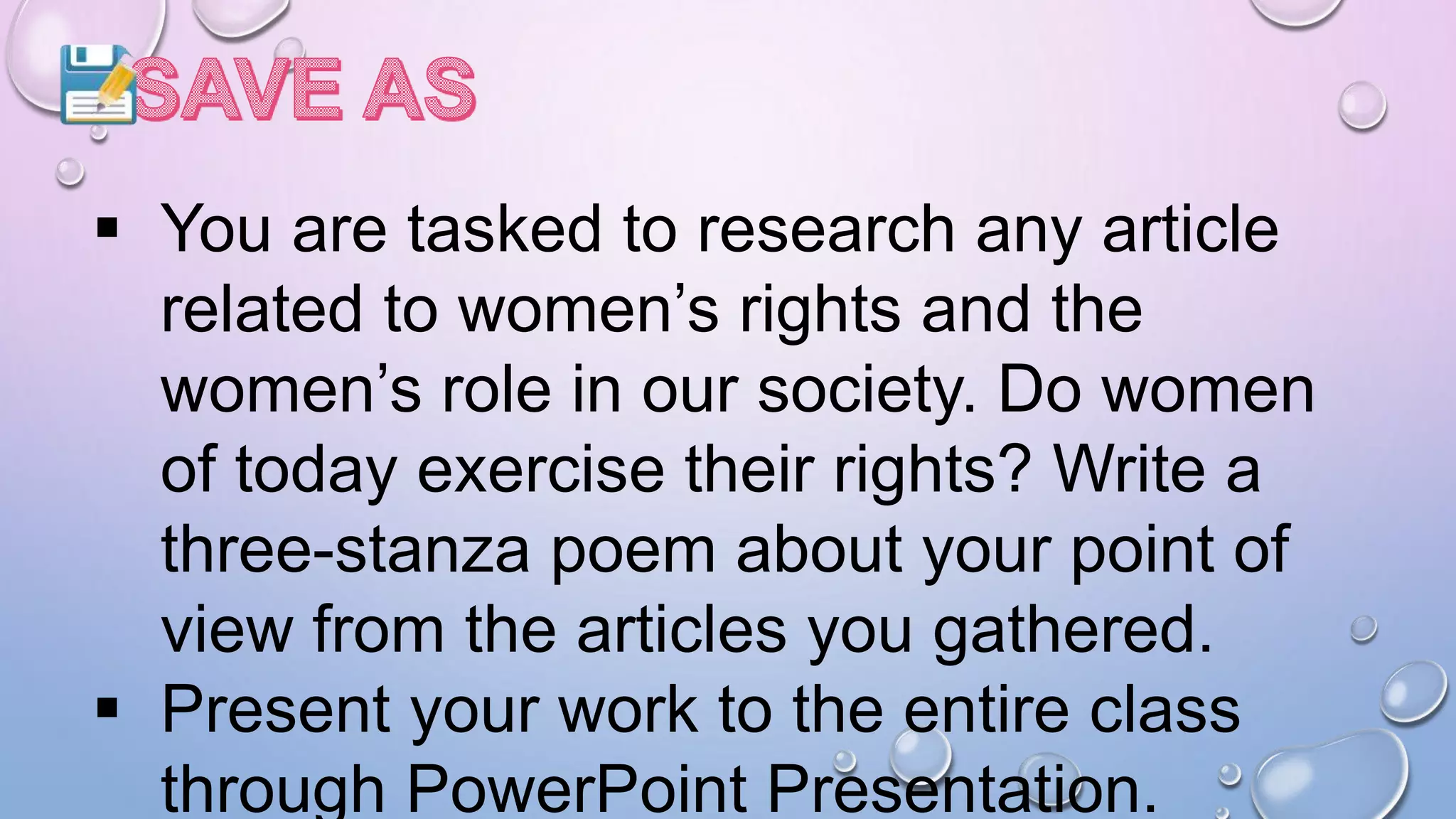 SAVE AS

▪ You are tasked to research any article related to women’s rights and the women’s role in our society. Do women of today exercise their rights? Write a three-stanza poem about your point of view from the articles you gathered.
▪ Present your work to the entire class through PowerPoint Presentation.